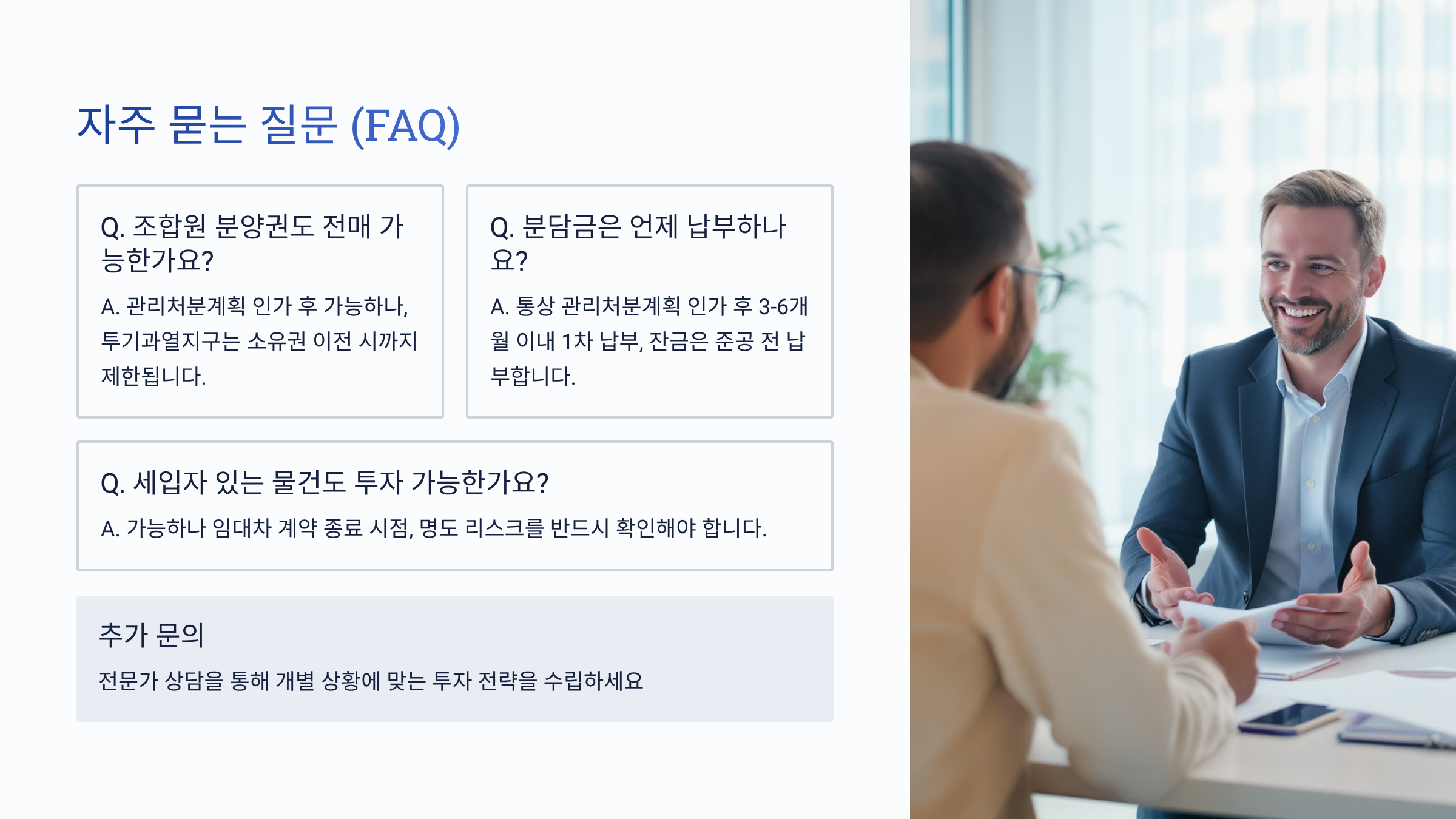 자주 묻는 질문 (FAQ)

Q. 조합원 분양권도 전매 가능한가요?

A. 관리처분계획 인가 후 가능하나, 투기과열지구는 소유권 이전 시까지 제한됩니다.

Q. 분담금은 언제 납부하나요?

A. 통상 관리처분계획 인가 후 3-6개월 이내 1차 납부, 잔금은 준공 전 납부합니다.

Q. 세입자 있는 물건도 투자 가능한가요?

A. 가능하나 임대차 계약 종료 시점, 명도 리스크를 반드시 확인해야 합니다.

추가 문의

전문가 상담을 통해 개별 상황에 맞는 투자 전략을 수립하세요